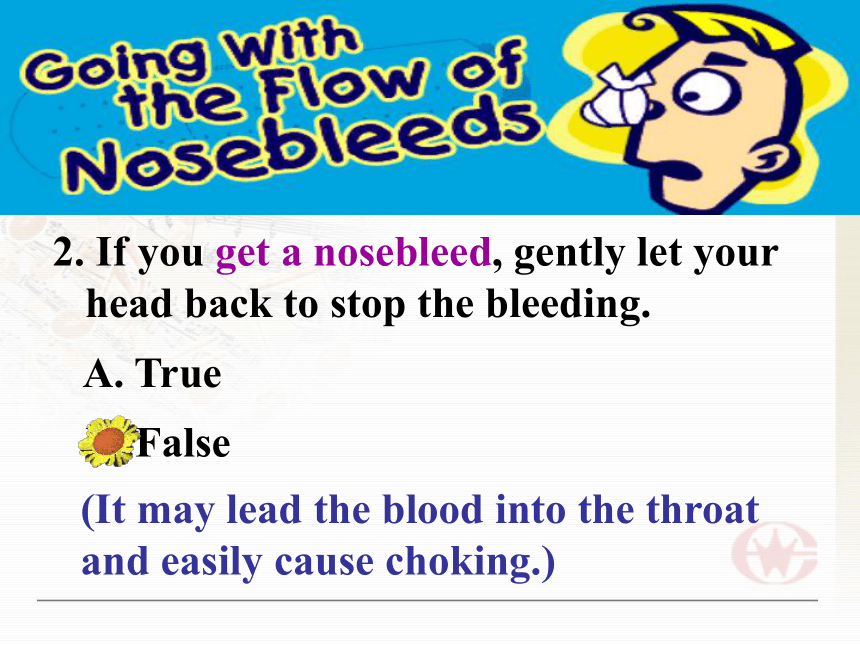 Going With the Flow of Nosebleeds

2. If you get a nosebleed, gently let your head back to stop the bleeding.

A. True

False

(It may lead the blood into the throat and easily cause choking.)